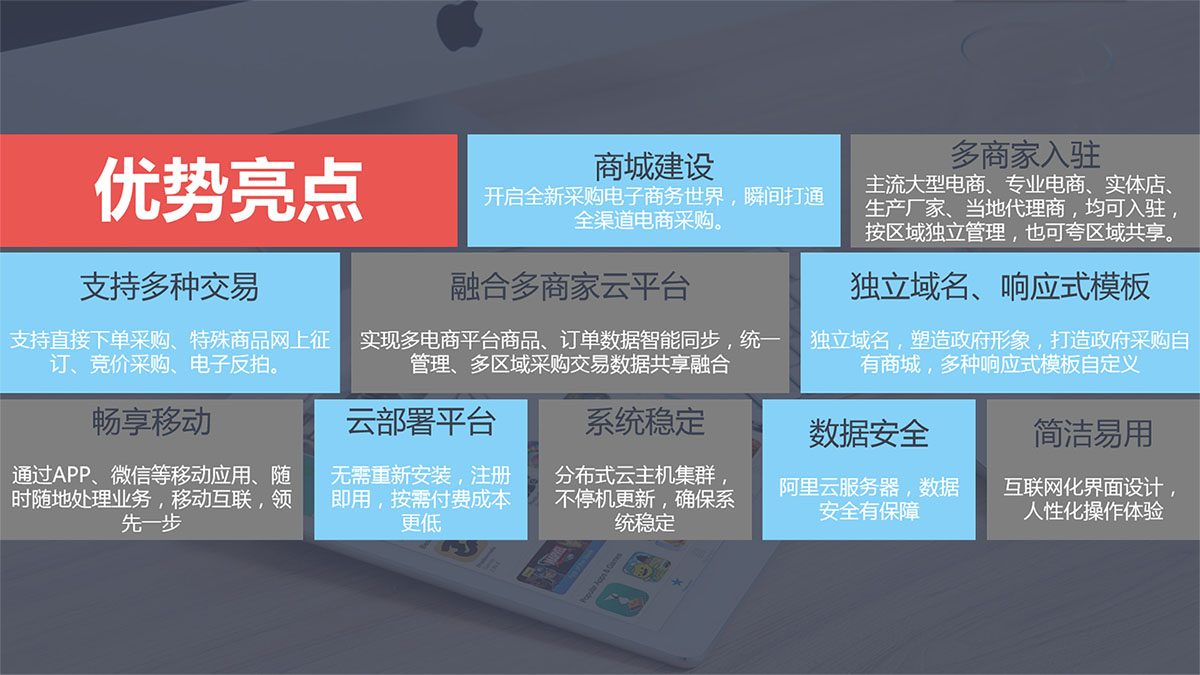 优势亮点

商城建设
开启全新采购电子商务世界，瞬间打通全渠道电商采购。

多商家入驻
主流大型电商、专业电商、实体店、生产厂家、当地代理商，均可入驻，按区域独立管理，也可夸区域共享。

支持多种交易
支持直接下单采购、特殊商品网上征订、竞价采购、电子反拍。

融合多商家云平台
实现多电商平台商品、订单数据智能同步，统一管理、多区域采购交易数据共享融合

独立域名、响应式模板
独立域名，塑造政府形象，打造政府采购自有商城，多种响应式模板自定义

畅享移动
通过APP、微信等移动应用、随时随地处理业务，移动互联，领先一步

云部署平台
无需重新安装，注册即用，按需付费成本更低

系统稳定
分布式云主机集群，不停机更新，确保系统稳定

数据安全
阿里云服务器，数据安全有保障

简洁易用
互联网化界面设计，人性化操作体验